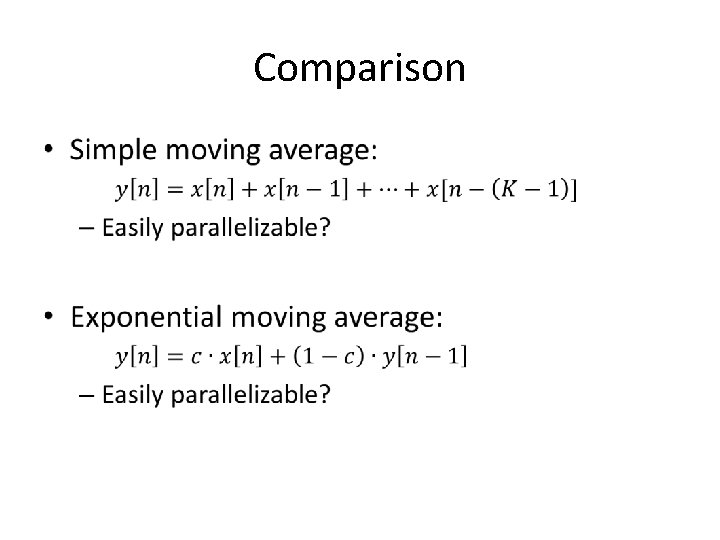 Comparison

• Simple moving average:

$y[n] = x[n] + x[n-1] + \cdots + x[n-(K-1)]$

– Easily parallelizable?

• Exponential moving average:

$y[n] = c \cdot x[n] + (1-c) \cdot y[n-1]$

– Easily parallelizable?